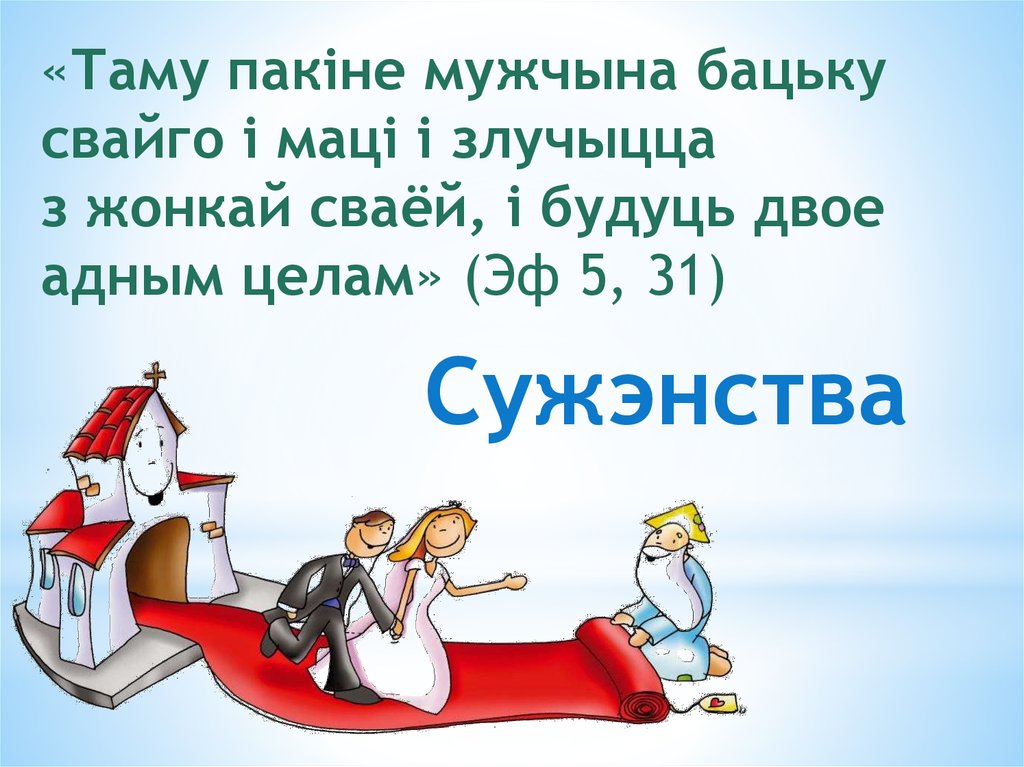 «Таму пакіне мужчына бацьку свайго і маці і злучыцца з жонкай сваёй, і будуць двое адным целам» (Эф 5, 31)

Сужэнства